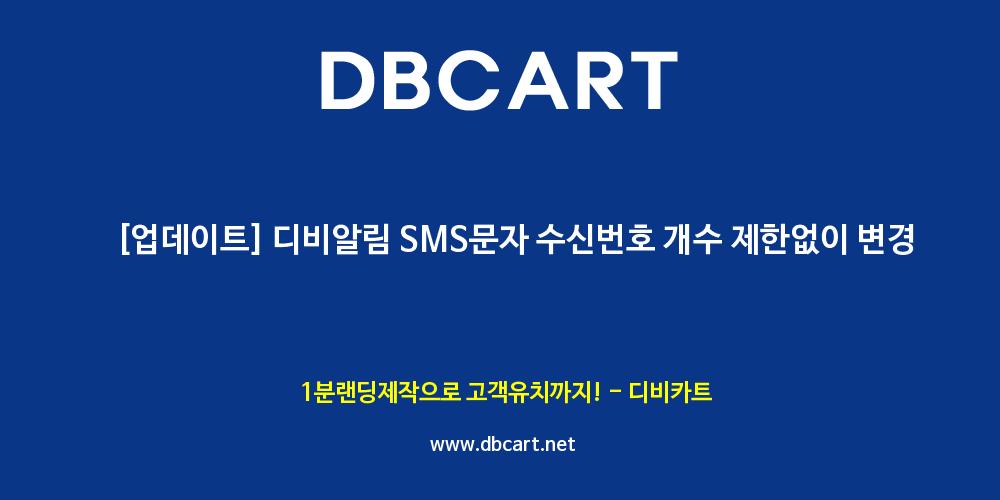 DBCART

[업데이트] 디비알림 SMS문자 수신번호 개수 제한없이 변경

1분랜딩제작으로 고객유치까지! - 디비카트

www.dbcart.net